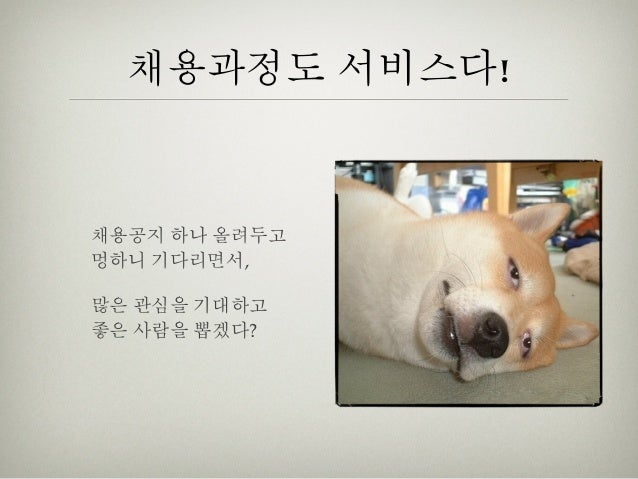 채용과정도 서비스다!

채용공지 하나 올려두고 멍하니 기다리면서,

많은 관심을 기대하고 좋은 사람을 뽑겠다?